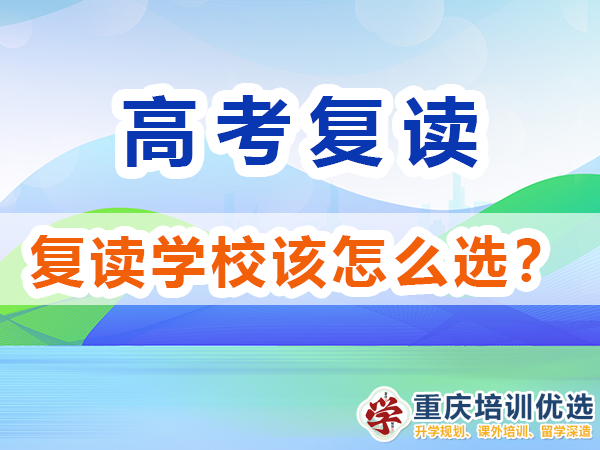 高考复读

复读学校该怎么选？

学

重庆培训优选

升学规划、课外培训、留学深造